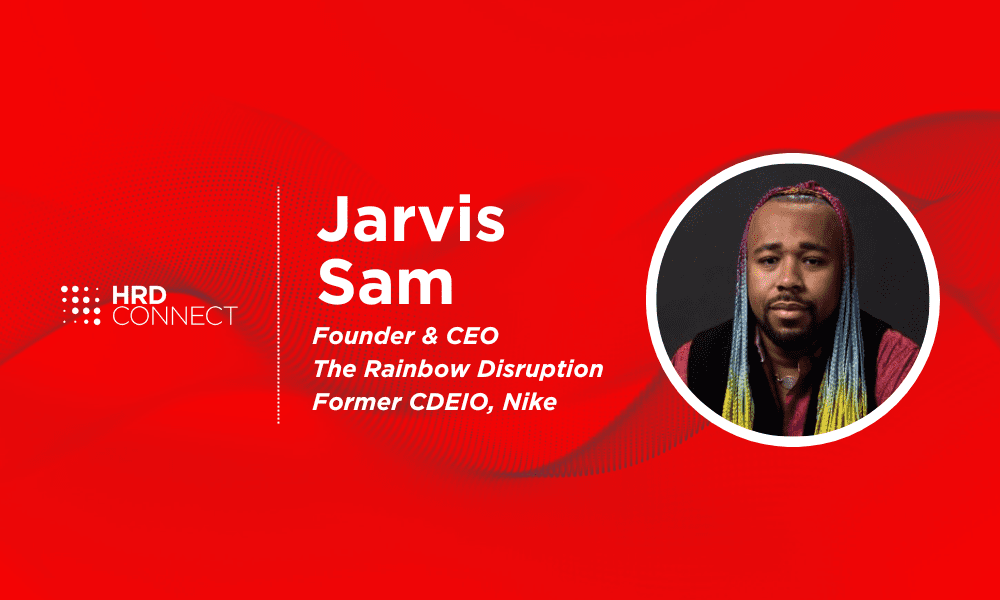 HRD CONNECT

Jarvis Sam

Founder & CEO
The Rainbow Disruption
Former CDEIO, Nike